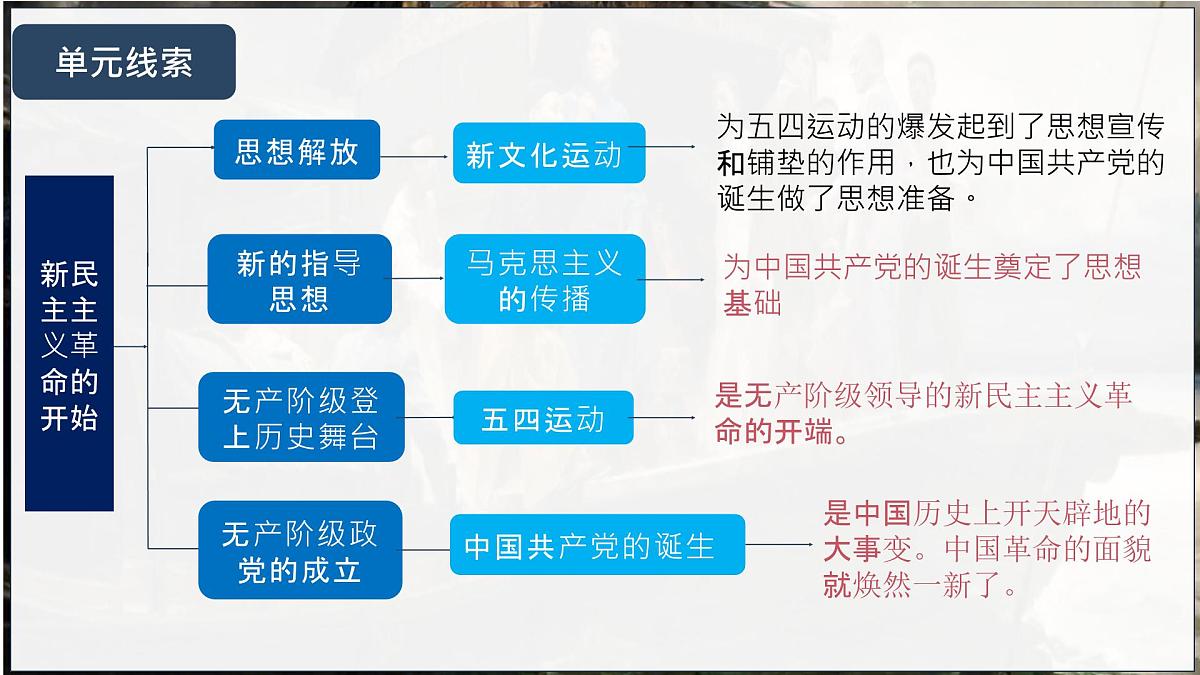 单元线索

新民主主义革命的开始

思想解放

新文化运动

为五四运动的爆发起到了思想宣传和铺垫的作用，也为中国共产党的诞生做了思想准备。

新的指导思想

马克思主义的传播

为中国共产党的诞生奠定了思想基础

无产阶级登上历史舞台

五四运动

是无产阶级领导的新民主主义革命的开端。

无产阶级政党的成立

中国共产党的诞生

是中国历史上开天辟地的大事变。中国革命的面貌就焕然一新了。